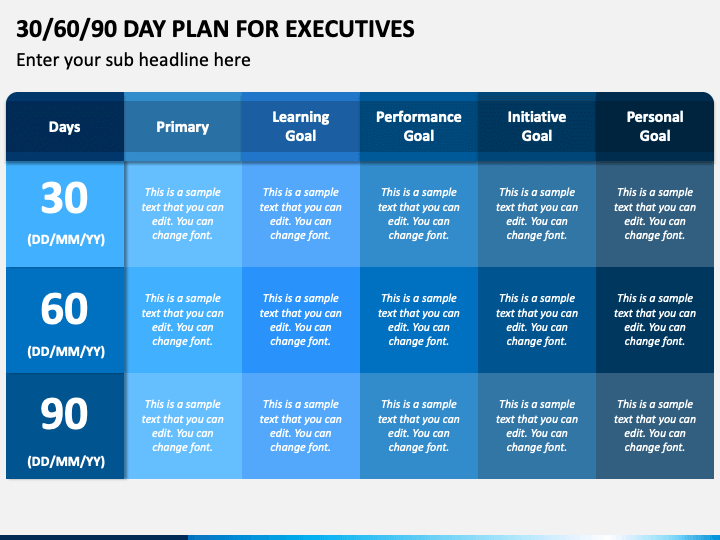 30/60/90 DAY PLAN FOR EXECUTIVES

Enter your sub headline here

| Days | Primary | Learning Goal | Performance Goal | Initiative Goal | Personal Goal |
|---|---|---|---|---|---|
| 30 (DD/MM/YY) | This is a sample text that you can edit. You can change font. | This is a sample text that you can edit. You can change font. | This is a sample text that you can edit. You can change font. | This is a sample text that you can edit. You can change font. | This is a sample text that you can edit. You can change font. |
| 60 (DD/MM/YY) | This is a sample text that you can edit. You can change font. | This is a sample text that you can edit. You can change font. | This is a sample text that you can edit. You can change font. | This is a sample text that you can edit. You can change font. | This is a sample text that you can edit. You can change font. |
| 90 (DD/MM/YY) | This is a sample text that you can edit. You can change font. | This is a sample text that you can edit. You can change font. | This is a sample text that you can edit. You can change font. | This is a sample text that you can edit. You can change font. | This is a sample text that you can edit. You can change font. |